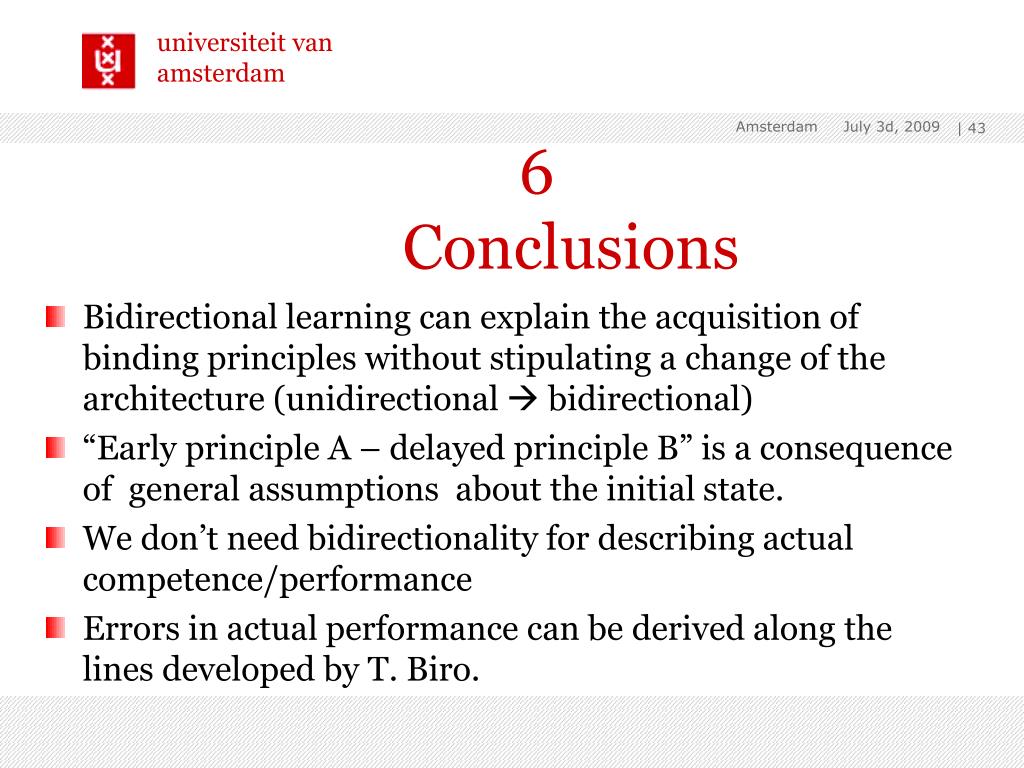 universiteit van amsterdam

Amsterdam July 3d, 2009 | 43

6
Conclusions

Bidirectional learning can explain the acquisition of binding principles without stipulating a change of the architecture (unidirectional → bidirectional)

“Early principle A – delayed principle B” is a consequence of general assumptions about the initial state.

We don’t need bidirectionality for describing actual competence/performance

Errors in actual performance can be derived along the lines developed by T. Biro.